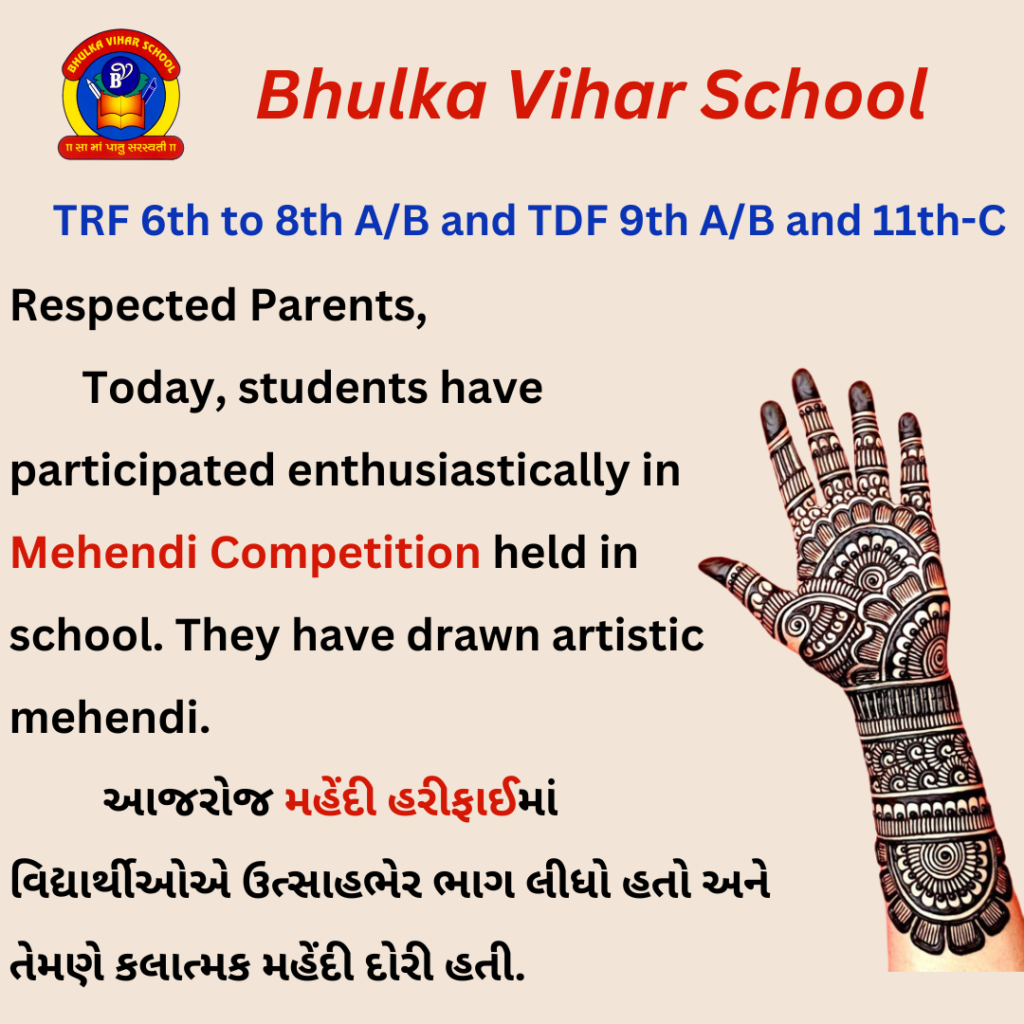 BHULKA VIHAR SCHOOL
BV
॥ सा मां पातु सरस्वती ॥

Bhulka Vihar School

TRF 6th to 8th A/B and TDF 9th A/B and 11th-C

Respected Parents,

Today, students have participated enthusiastically in Mehendi Competition held in school. They have drawn artistic mehendi.

આજરોજ મહેંદી હરીફાઈમાં વિદ્યાર્થીઓએ ઉત્સાહભેર ભાગ લીધો હતો અને તેમણે કલાત્મક મહેંદી દોરી હતી.